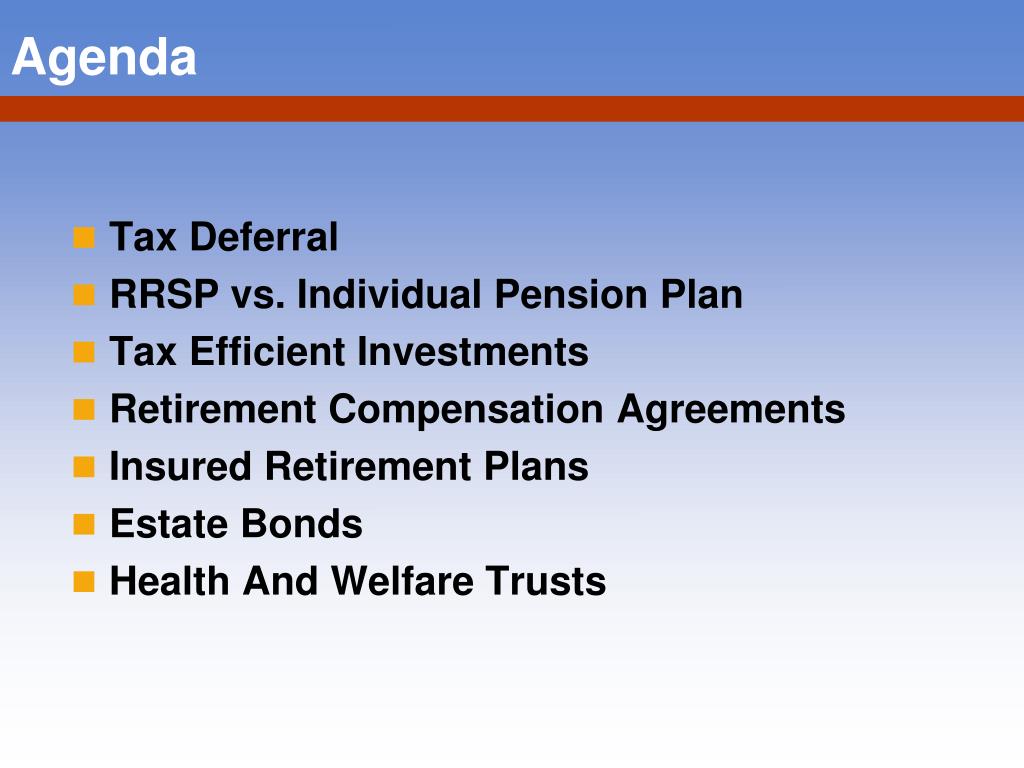 Agenda

- Tax Deferral
- RRSP vs. Individual Pension Plan
- Tax Efficient Investments
- Retirement Compensation Agreements
- Insured Retirement Plans
- Estate Bonds
- Health And Welfare Trusts